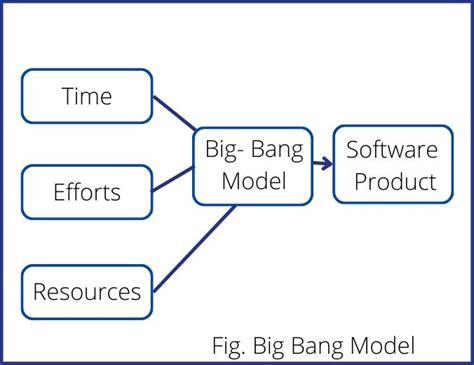 Time

Efforts

Resources

Big- Bang Model

Software Product

Fig. Big Bang Model